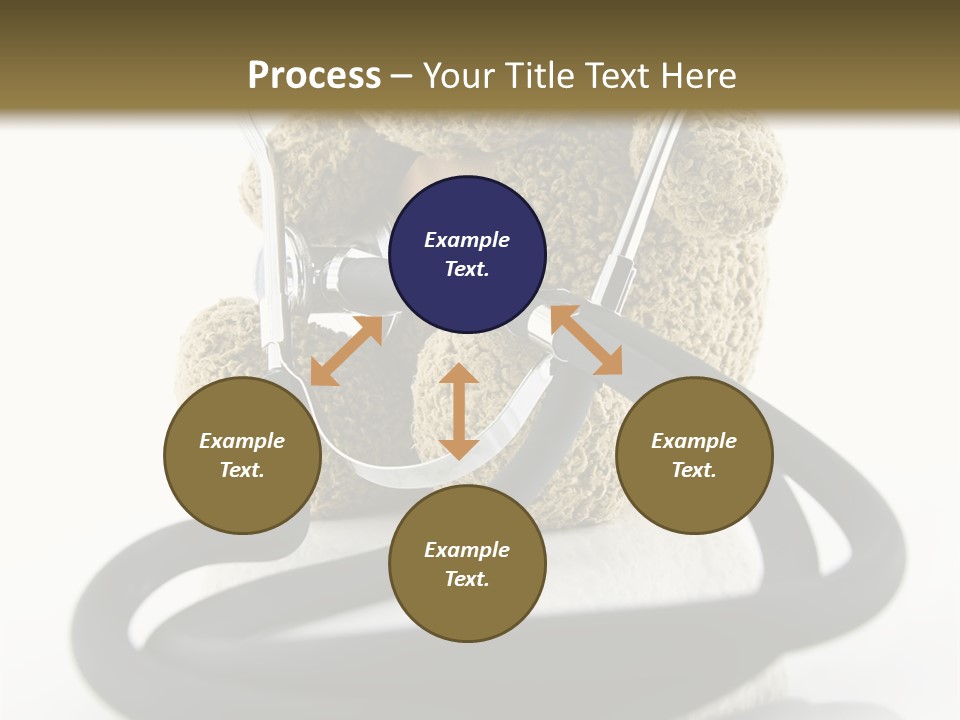 Process – Your Title Text Here

Example Text.

Example Text.

Example Text.

Example Text.